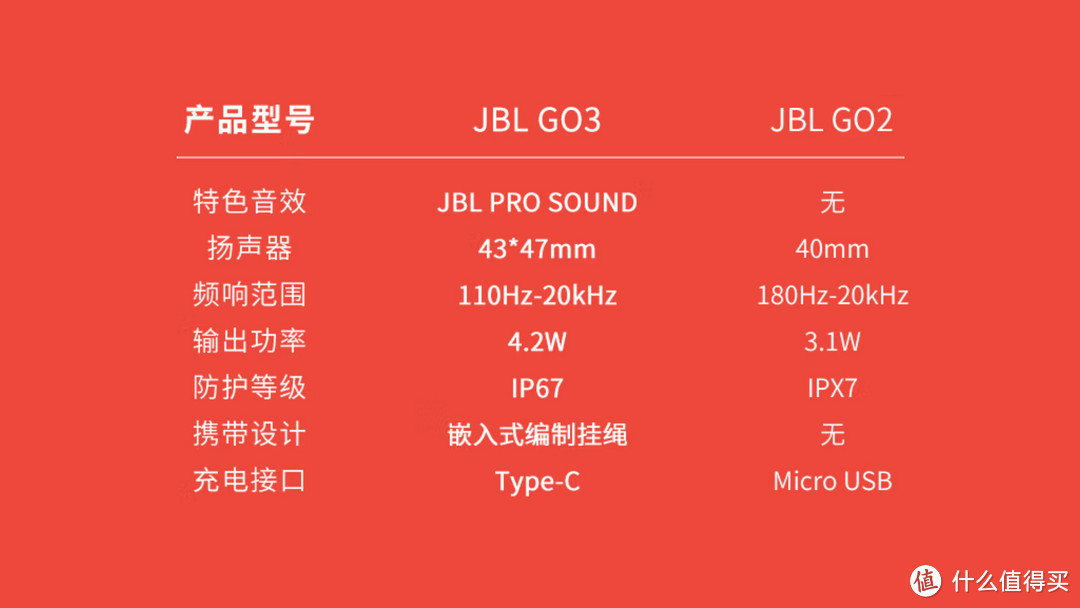 | 产品型号 | JBL GO3 | JBL GO2 |
|---|---|---|
| 特色音效 | JBL PRO SOUND | 无 |
| 扬声器 | 43*47mm | 40mm |
| 频响范围 | 110Hz-20kHz | 180Hz-20kHz |
| 输出功率 | 4.2W | 3.1W |
| 防护等级 | IP67 | IPX7 |
| 携带设计 | 嵌入式编制挂绳 | 无 |
| 充电接口 | Type-C | Micro USB |

值 什么值得买